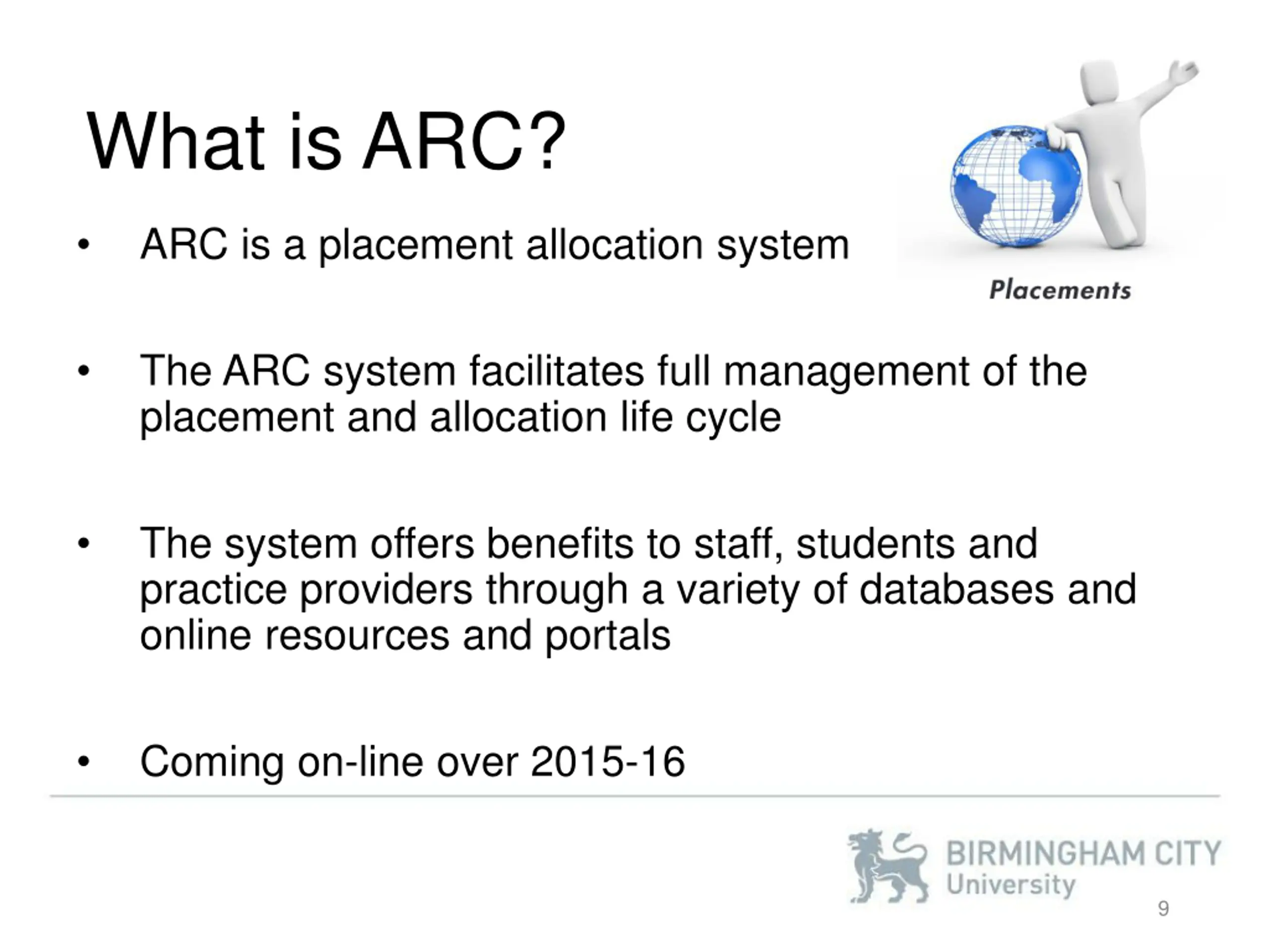 What is ARC?

Placements

• ARC is a placement allocation system

• The ARC system facilitates full management of the placement and allocation life cycle

• The system offers benefits to staff, students and practice providers through a variety of databases and online resources and portals

• Coming on-line over 2015-16

BIRMINGHAM CITY University

9